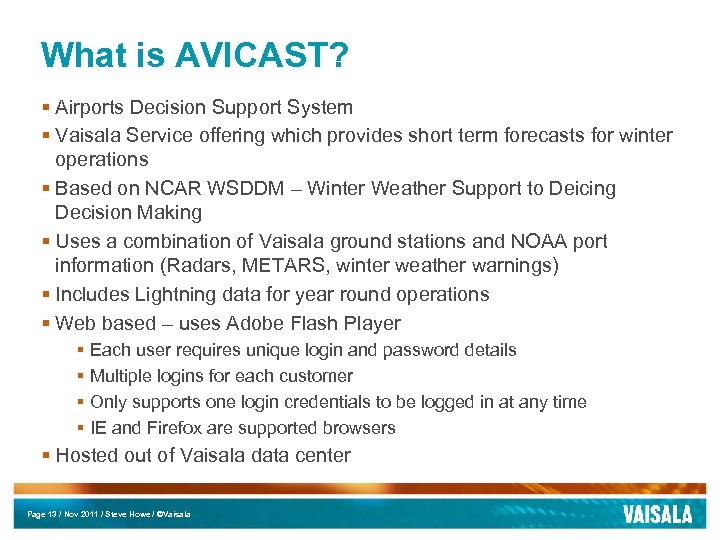 What is AVICAST?

- Airports Decision Support System
- Vaisala Service offering which provides short term forecasts for winter operations
- Based on NCAR WSDDM – Winter Weather Support to Deicing Decision Making
- Uses a combination of Vaisala ground stations and NOAA port information (Radars, METARS, winter weather warnings)
- Includes Lightning data for year round operations
- Web based – uses Adobe Flash Player
  - Each user requires unique login and password details
  - Multiple logins for each customer
  - Only supports one login credentials to be logged in at any time
  - IE and Firefox are supported browsers
- Hosted out of Vaisala data center

Page 13 / Nov 2011 / Steve Howe / ©Vaisala

VAISALA